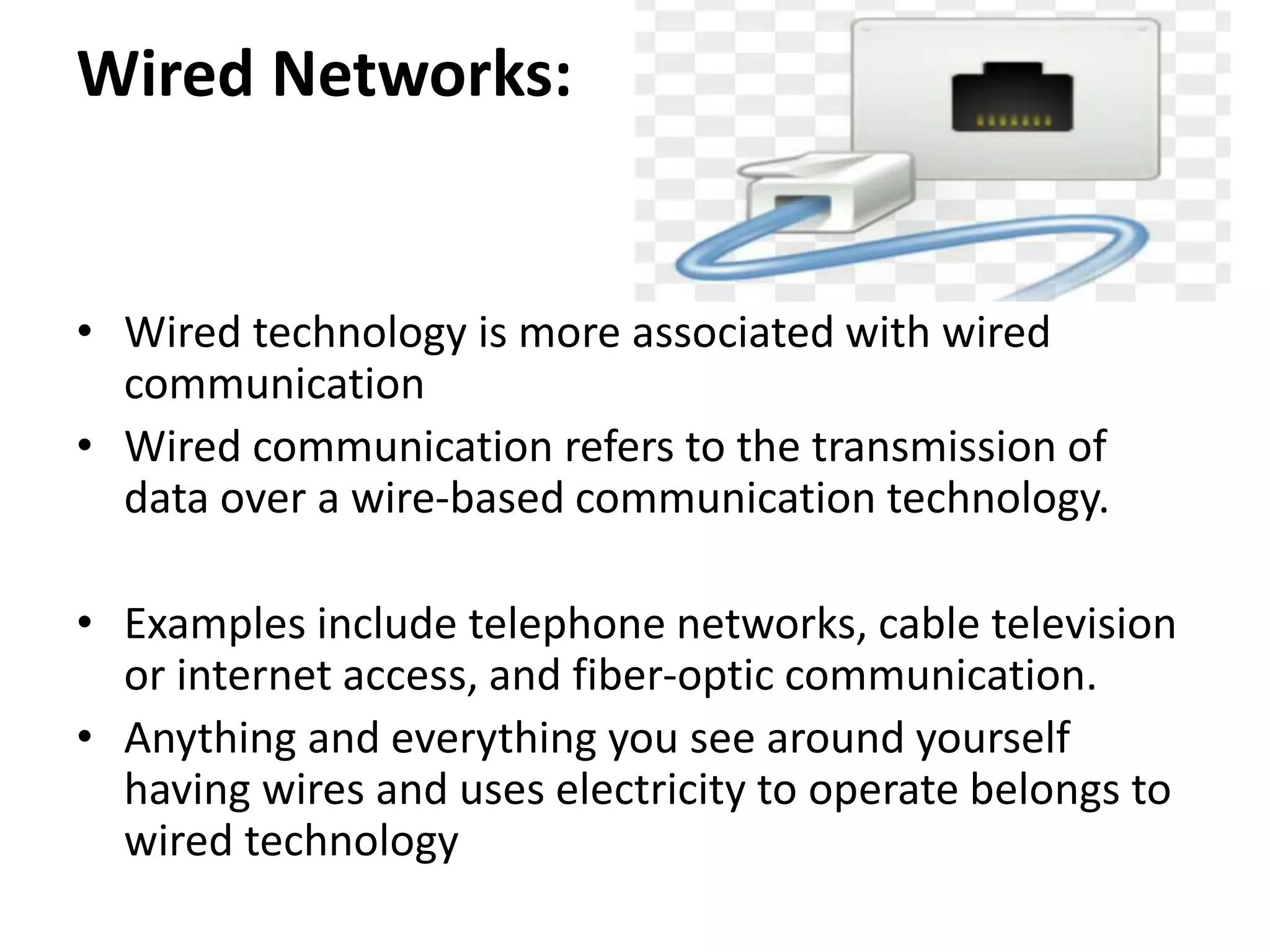 Wired Networks:

• Wired technology is more associated with wired communication
• Wired communication refers to the transmission of data over a wire-based communication technology.

• Examples include telephone networks, cable television or internet access, and fiber-optic communication.
• Anything and everything you see around yourself having wires and uses electricity to operate belongs to wired technology